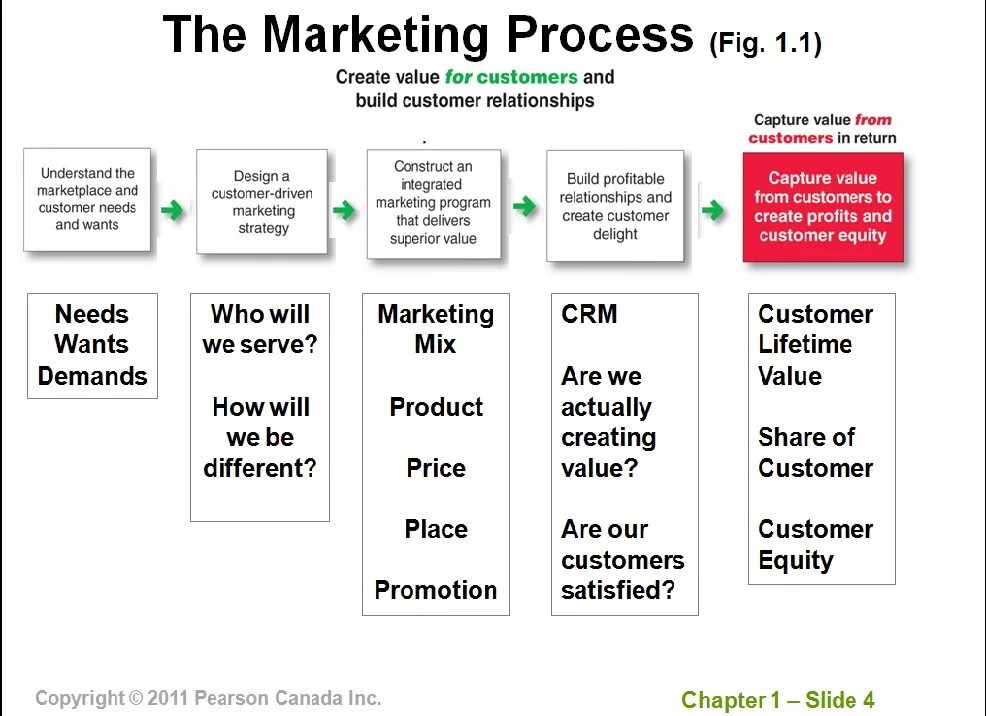 The Marketing Process (Fig. 1.1)

Create value for customers and build customer relationships

Capture value from customers in return

Understand the marketplace and customer needs and wants

Design a customer-driven marketing strategy

Construct an integrated marketing program that delivers superior value

Build profitable relationships and create customer delight

Capture value from customers to create profits and customer equity

Needs
Wants
Demands

Who will we serve?

How will we be different?

Marketing Mix

Product

Price

Place

Promotion

CRM

Are we actually creating value?

Are our customers satisfied?

Customer Lifetime Value

Share of Customer

Customer Equity

Copyright © 2011 Pearson Canada Inc.

Chapter 1 – Slide 4